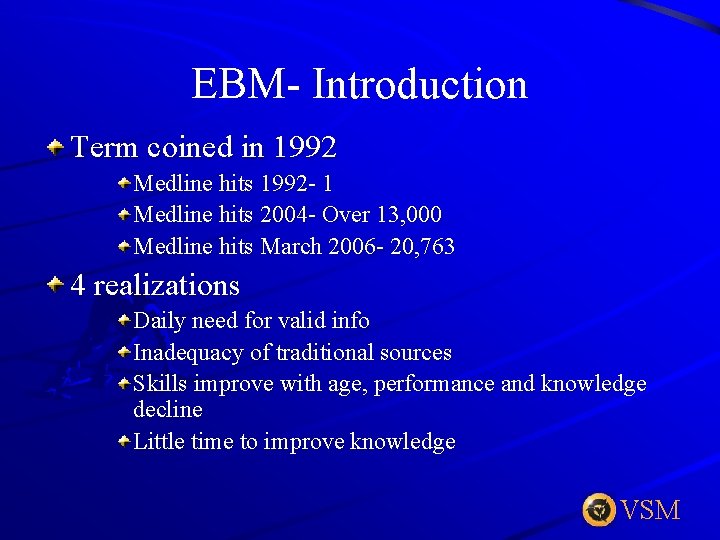 EBM- Introduction

Term coined in 1992

Medline hits 1992- 1

Medline hits 2004- Over 13,000

Medline hits March 2006- 20,763

4 realizations

Daily need for valid info

Inadequacy of traditional sources

Skills improve with age, performance and knowledge decline

Little time to improve knowledge

VSM